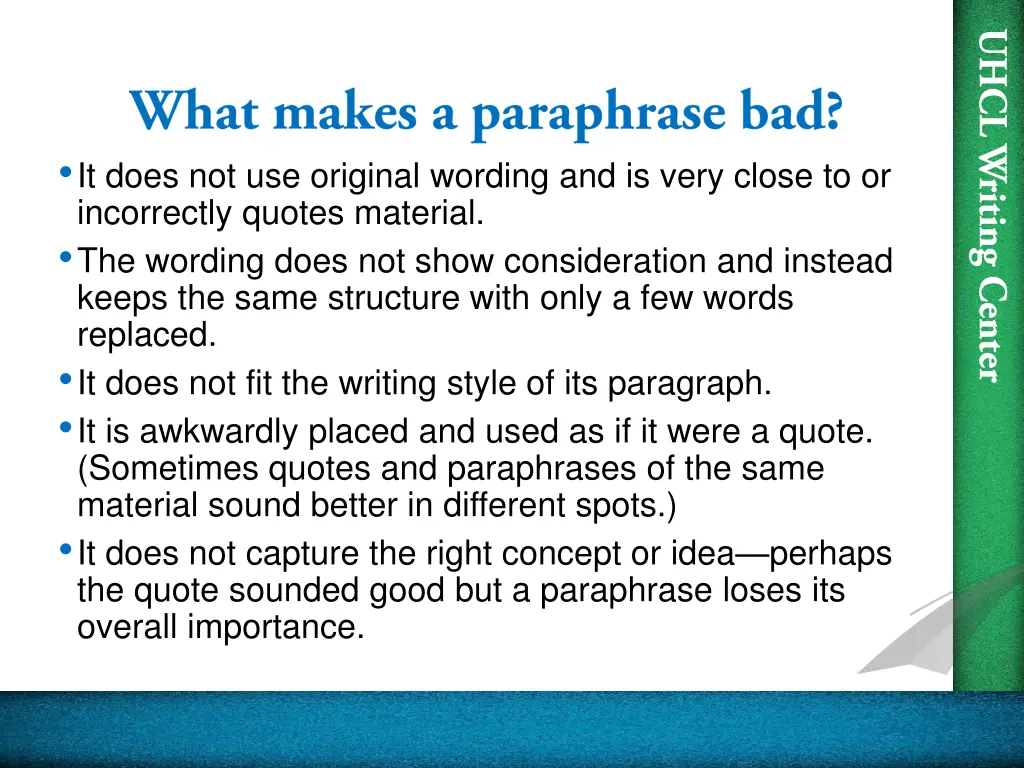 What makes a paraphrase bad?

• It does not use original wording and is very close to or incorrectly quotes material.
• The wording does not show consideration and instead keeps the same structure with only a few words replaced.
• It does not fit the writing style of its paragraph.
• It is awkwardly placed and used as if it were a quote. (Sometimes quotes and paraphrases of the same material sound better in different spots.)
• It does not capture the right concept or idea—perhaps the quote sounded good but a paraphrase loses its overall importance.

UHCL Writing Center